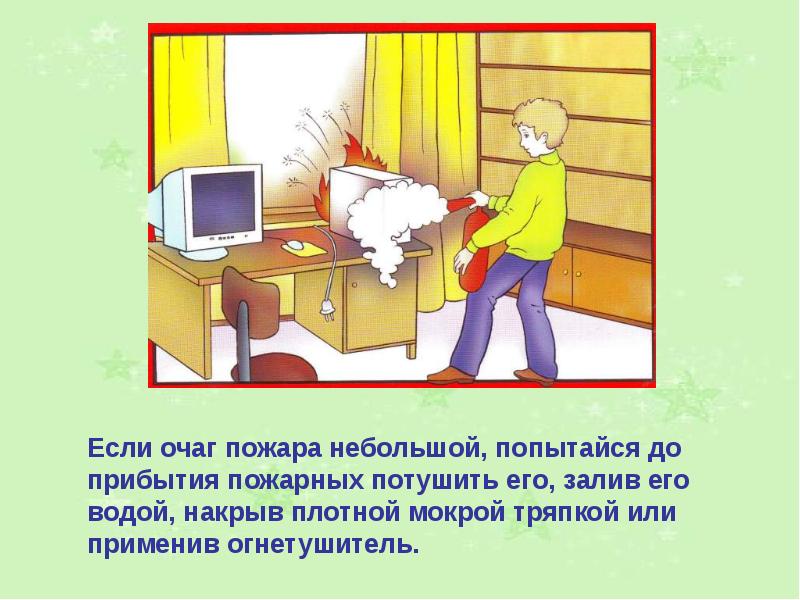 Если очаг пожара небольшой, попытайся до прибытия пожарных потушить его, залив его водой, накрыв плотной мокрой тряпкой или применив огнетушитель.